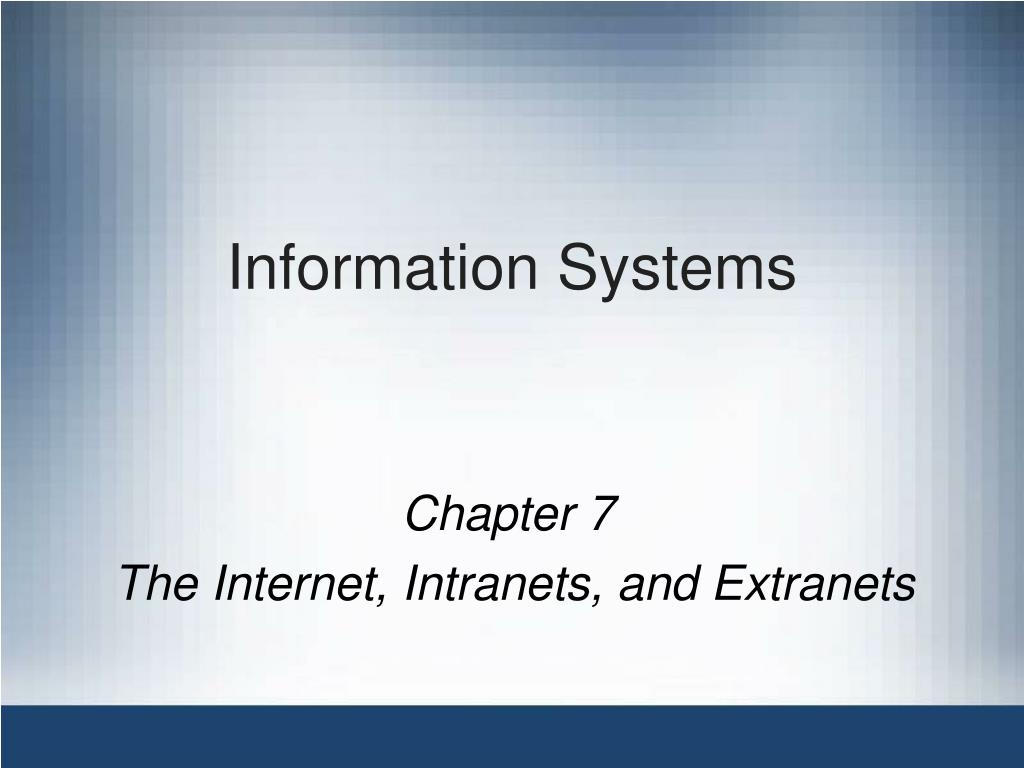 Information Systems

Chapter 7

The Internet, Intranets, and Extranets